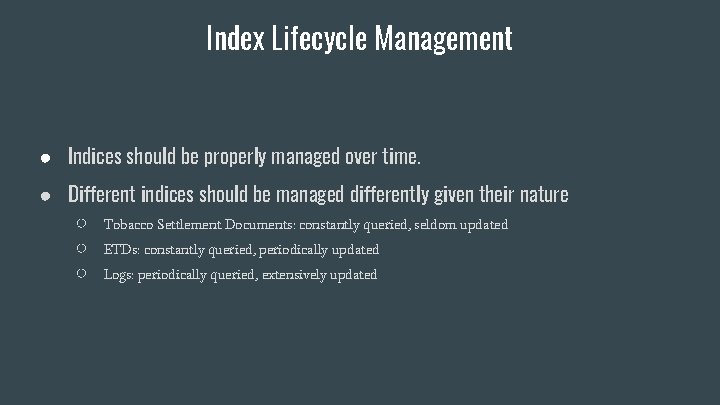 Index Lifecycle Management

● Indices should be properly managed over time.
● Different indices should be managed differently given their nature
○ Tobacco Settlement Documents: constantly queried, seldom updated
○ ETDs: constantly queried, periodically updated
○ Logs: periodically queried, extensively updated